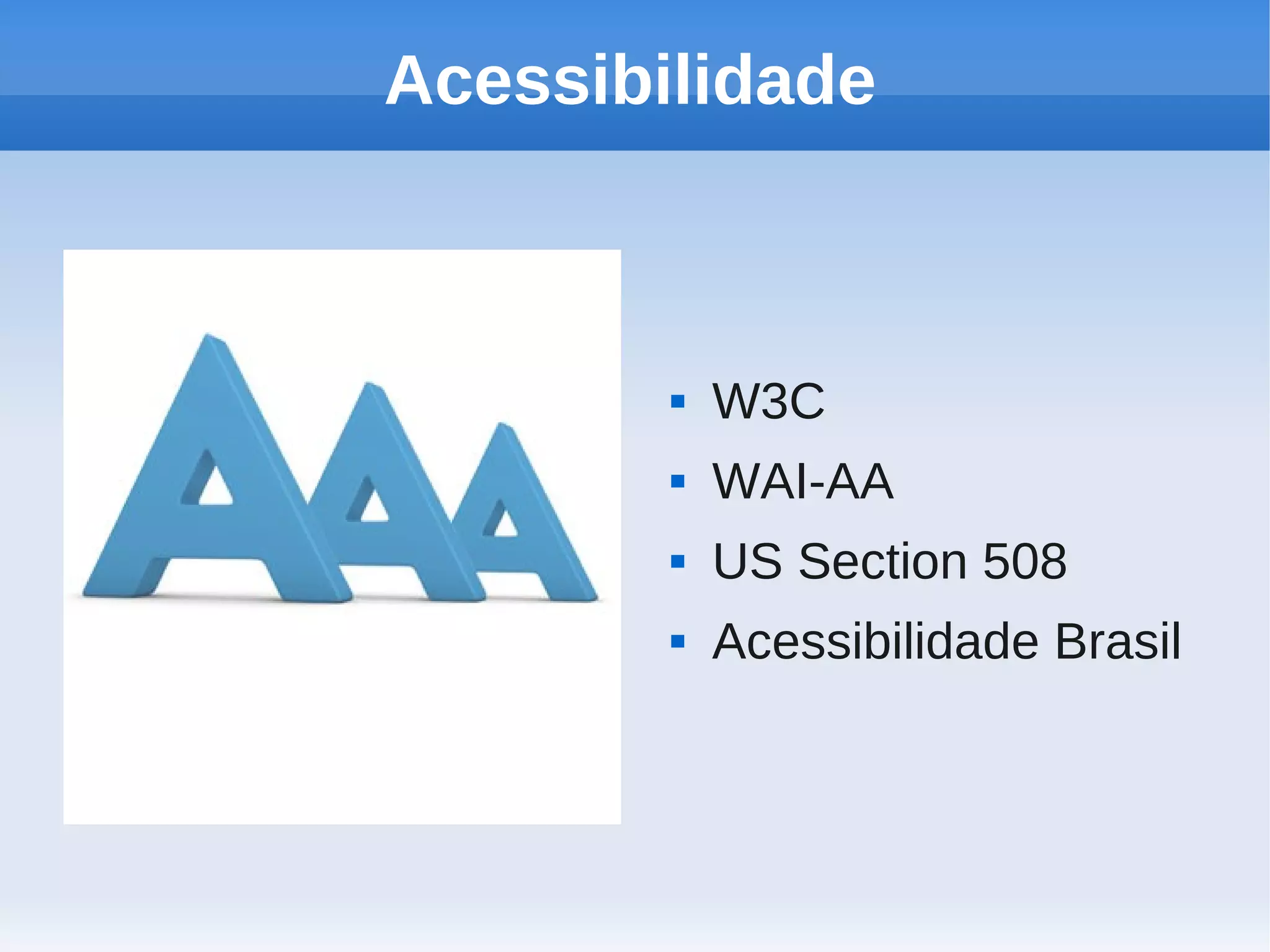 Acessibilidade

AAA

- W3C
- WAI-AA
- US Section 508
- Acessibilidade Brasil